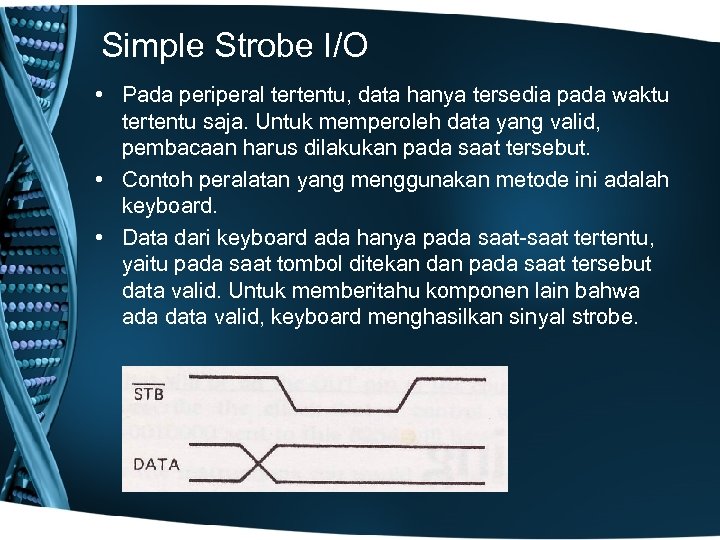 Simple Strobe I/O

• Pada periperal tertentu, data hanya tersedia pada waktu tertentu saja. Untuk memperoleh data yang valid, pembacaan harus dilakukan pada saat tersebut.

• Contoh peralatan yang menggunakan metode ini adalah keyboard.

• Data dari keyboard ada hanya pada saat-saat tertentu, yaitu pada saat tombol ditekan dan pada saat tersebut data valid. Untuk memberitahu komponen lain bahwa ada data valid, keyboard menghasilkan sinyal strobe.

$\overline{STB}$

DATA